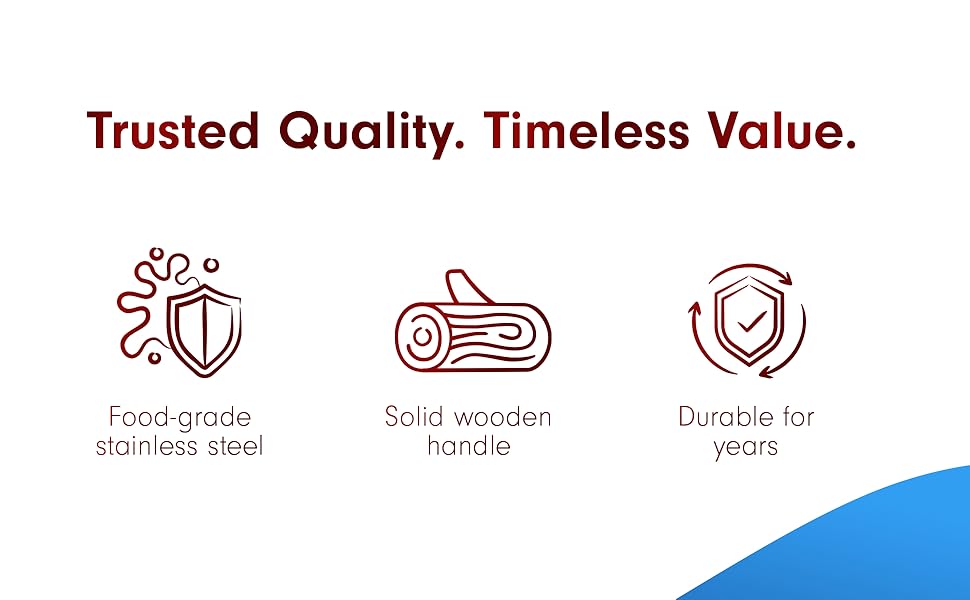 Trusted Quality. Timeless Value.

Food-grade stainless steel

Solid wooden handle

Durable for years